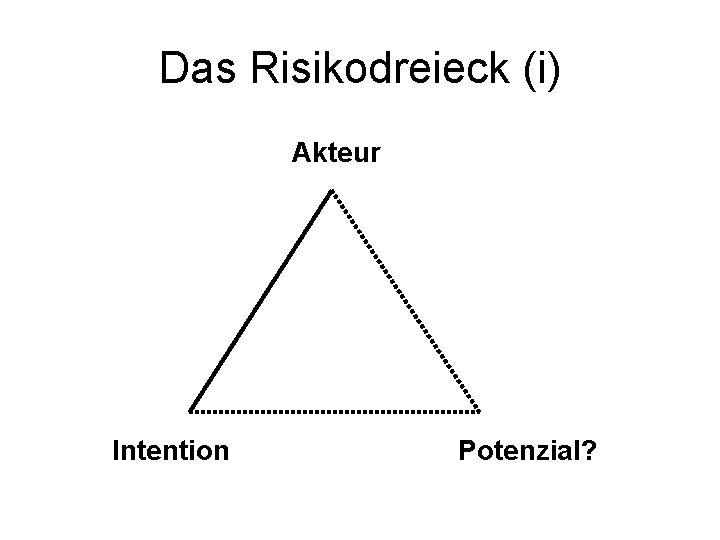 Das Risikodreieck (i)

Akteur

Intention

Potenzial?